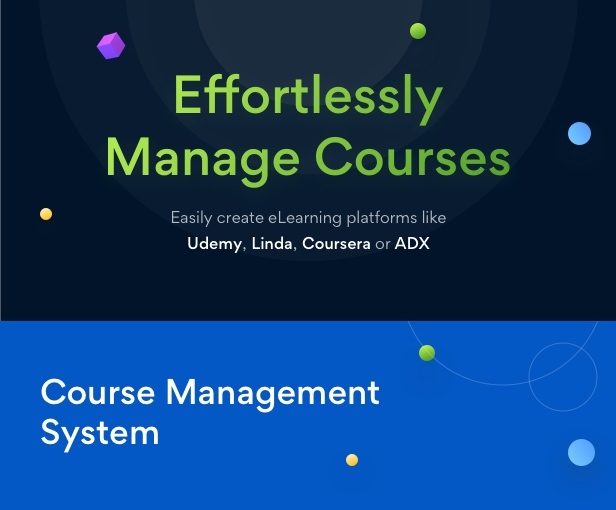 Effortlessly Manage Courses

Easily create eLearning platforms like Udemy, Linda, Coursera or ADX

Course Management System